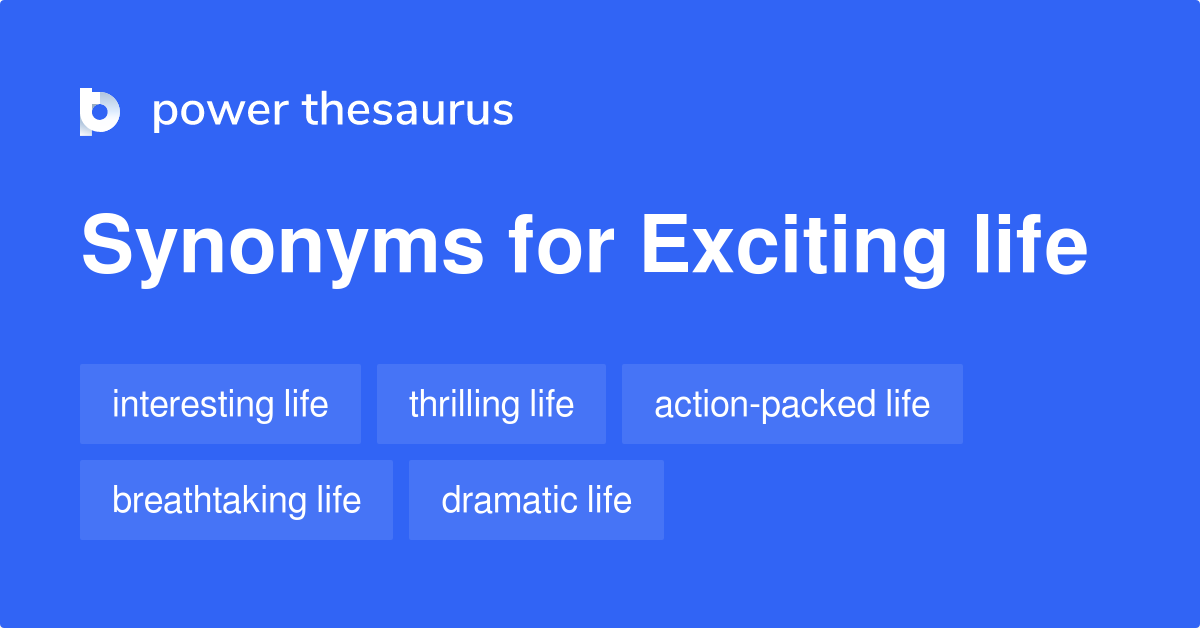 power thesaurus

Synonyms for Exciting life

interesting life
thrilling life
action-packed life
breathtaking life
dramatic life